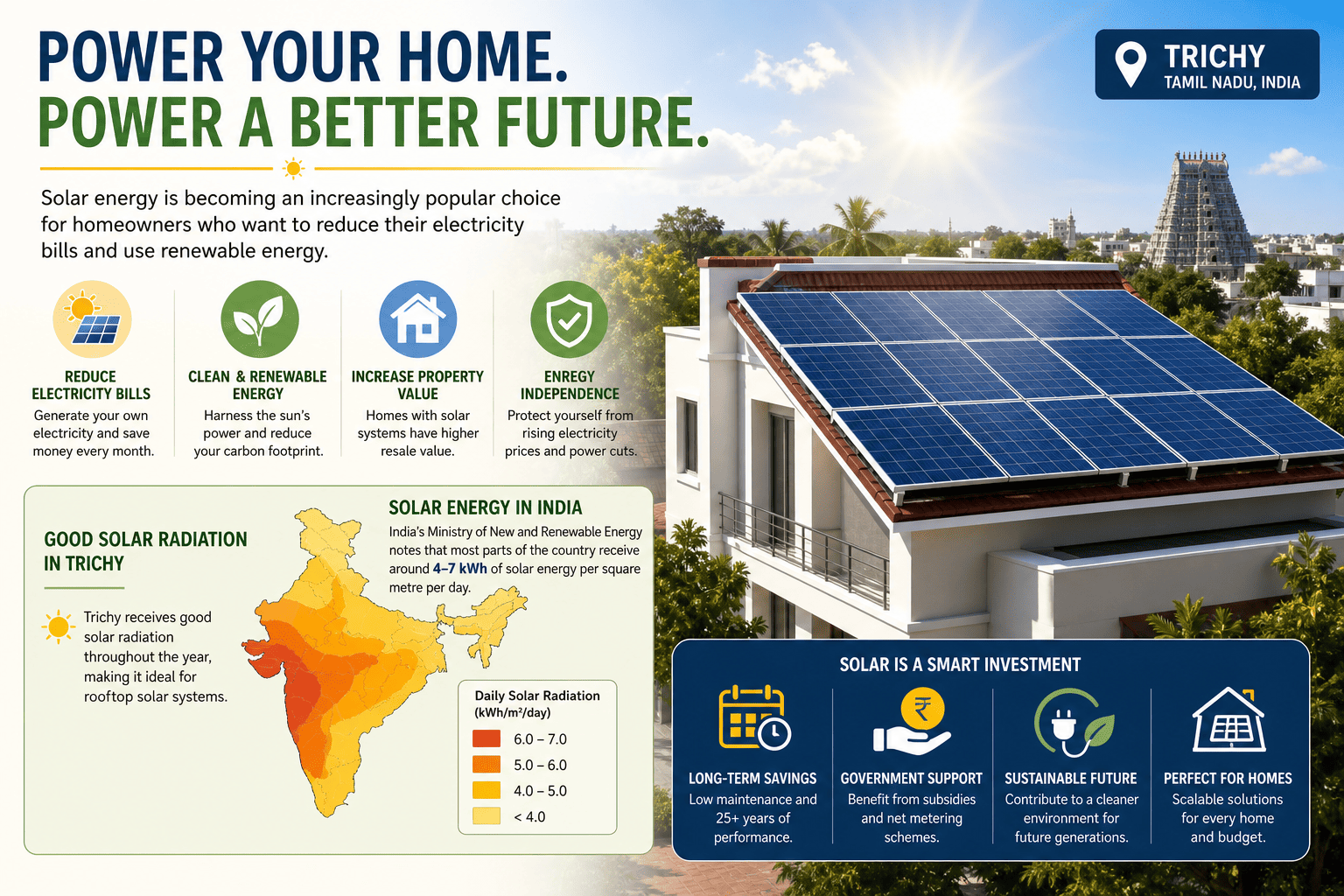 POWER YOUR HOME.
POWER A BETTER FUTURE.

TRICHY
TAMIL NADU, INDIA

Solar energy is becoming an increasingly popular choice for homeowners who want to reduce their electricity bills and use renewable energy.

REDUCE ELECTRICITY BILLS
Generate your own electricity and save money every month.

CLEAN & RENEWABLE ENERGY
Harness the sun's power and reduce your carbon footprint.

INCREASE PROPERTY VALUE
Homes with solar systems have higher resale value.

ENREGY INDEPENDENCE
Protect yourself from rising electricity prices and power cuts.

GOOD SOLAR RADIATION IN TRICHY

Trichy receives good solar radiation throughout the year, making it ideal for rooftop solar systems.

SOLAR ENERGY IN INDIA
India's Ministry of New and Renewable Energy notes that most parts of the country receive around 4–7 kWh of solar energy per square metre per day.

Daily Solar Radiation (kWh/m²/day)
6.0 – 7.0
5.0 – 6.0
4.0 – 5.0
< 4.0

SOLAR IS A SMART INVESTMENT

LONG-TERM SAVINGS
Low maintenance and 25+ years of performance.

GOVERNMENT SUPPORT
Benefit from subsidies and net metering schemes.

SUSTAINABLE FUTURE
Contribute to a cleaner environment for future generations.

PERFECT FOR HOMES
Scalable solutions for every home and budget.